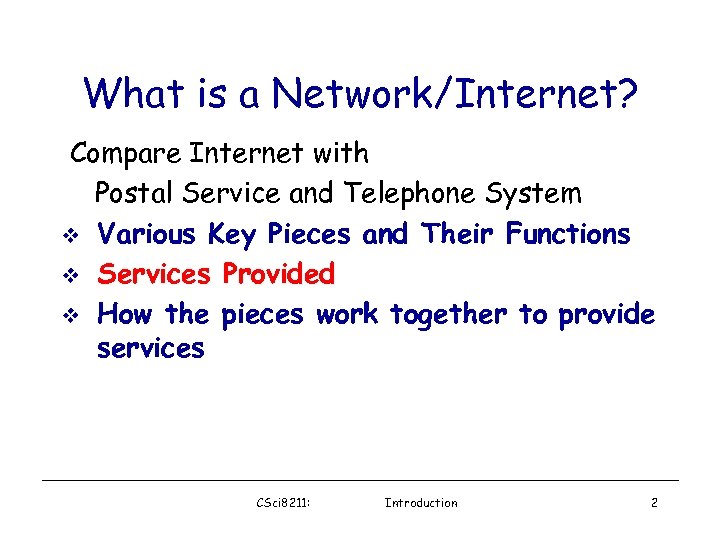 What is a Network/Internet?

Compare Internet with
Postal Service and Telephone System

❖ Various Key Pieces and Their Functions
❖ Services Provided
❖ How the pieces work together to provide services

CSci8211: Introduction 2